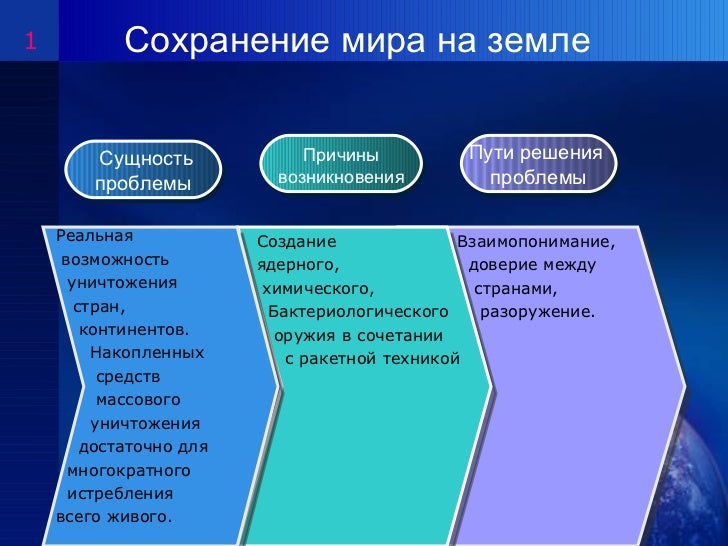 1

Сохранение мира на земле

Сущность проблемы

Причины возникновения

Пути решения проблемы

Реальная возможность уничтожения стран, континентов. Накопленных средств массового уничтожения достаточно для многократного истребления всего живого.

Создание ядерного, химического, Бактериологического оружия в сочетании с ракетной техникой

Взаимопонимание, доверие между странами, разоружение.